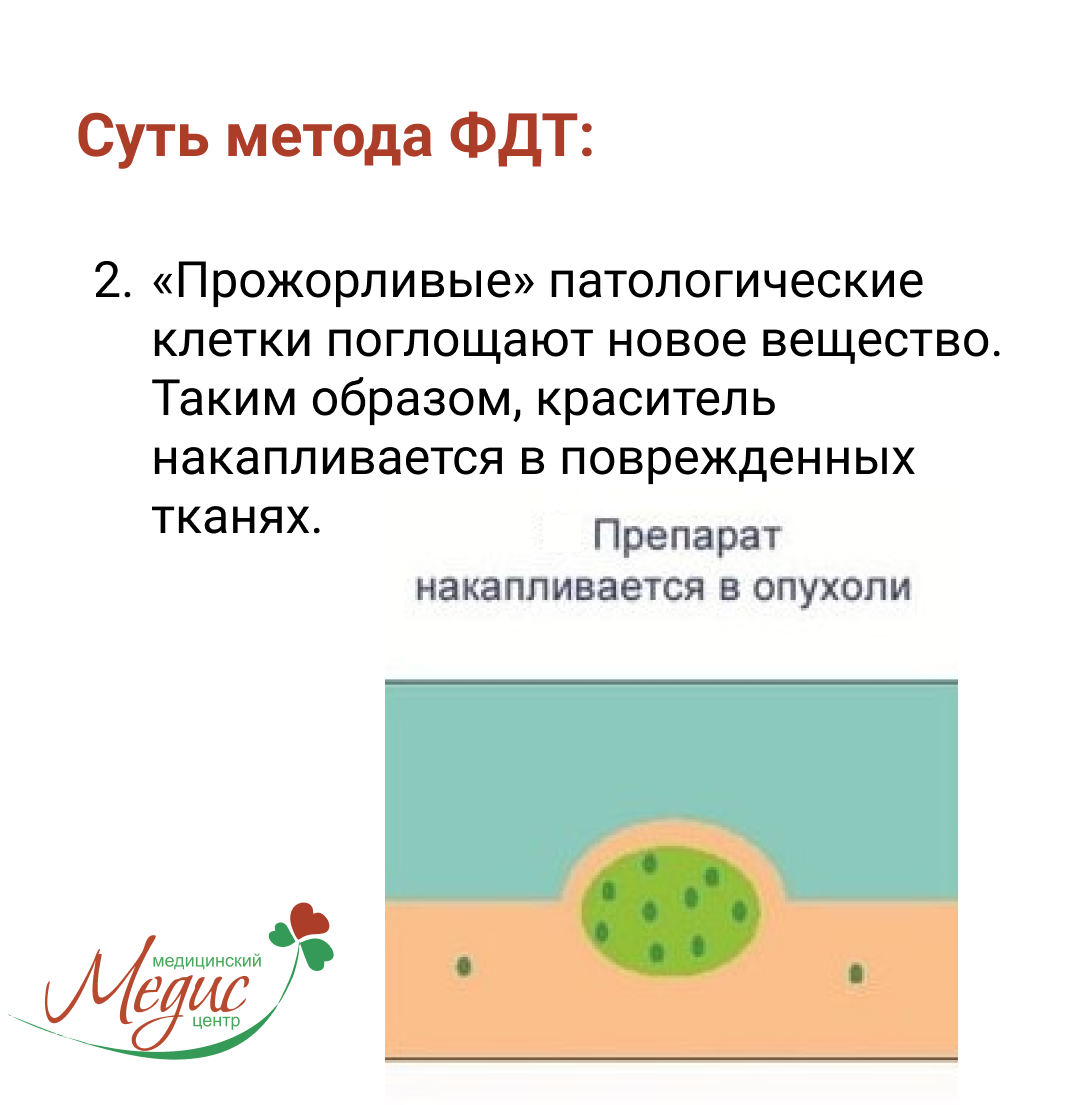 Суть метода ФДТ:

2. «Прожорливые» патологические клетки поглощают новое вещество. Таким образом, краситель накапливается в поврежденных тканях.

Препарат накапливается в опухоли

медицинский
Медис
центр